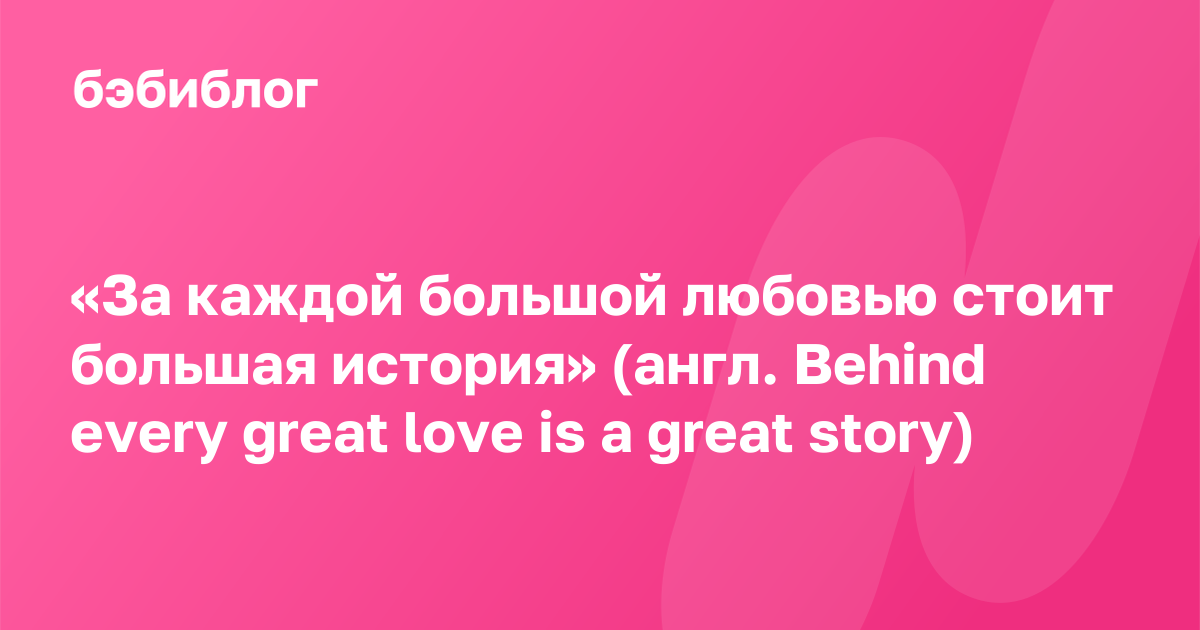 бэбиблог

«За каждой большой любовью стоит большая история» (англ. Behind every great love is a great story)